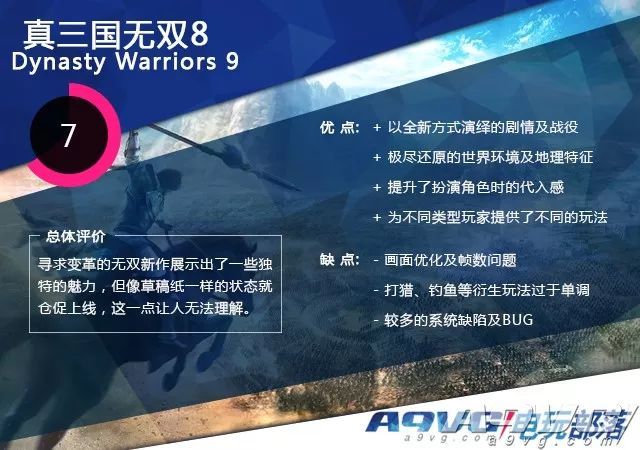 真三国无双8
Dynasty Warriors 9

7

总体评价
寻求变革的无双新作展示出了一些独特的魅力，但像草稿纸一样的状态就仓促上线，这一点让人无法理解。

优 点： + 以全新方式演绎的剧情及战役
+ 极尽还原的世界环境及地理特征
+ 提升了扮演角色时的代入感
+ 为不同类型玩家提供了不同的玩法

缺 点： - 画面优化及帧数问题
- 打猎、钓鱼等衍生玩法过于单调
- 较多的系统缺陷及BUG

A9VG 电玩部落
a9vg.com